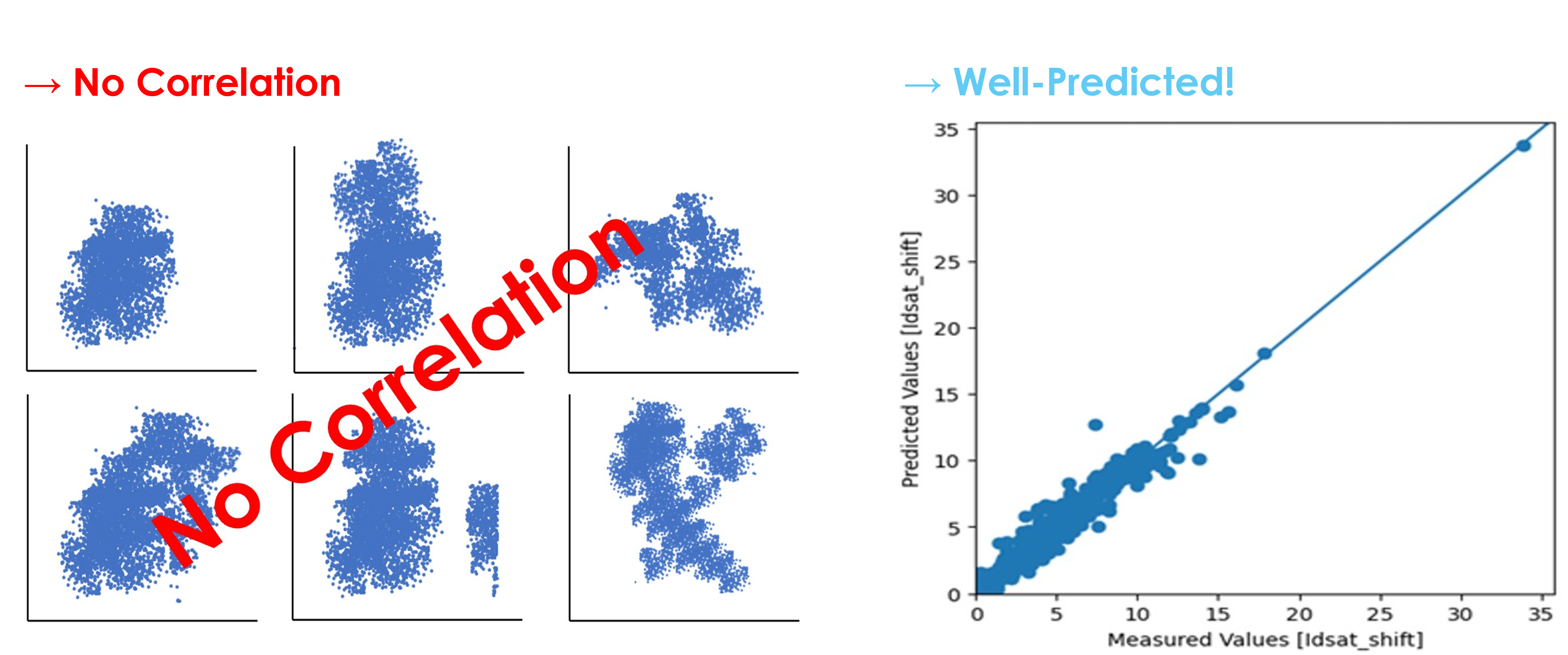 → No Correlation

No Correlation

→ Well-Predicted!

35
30
25
20
15
10
5
0

Predicted Values [Idsat_shift]

0 5 10 15 20 25 30 35

Measured Values [Idsat_shift]